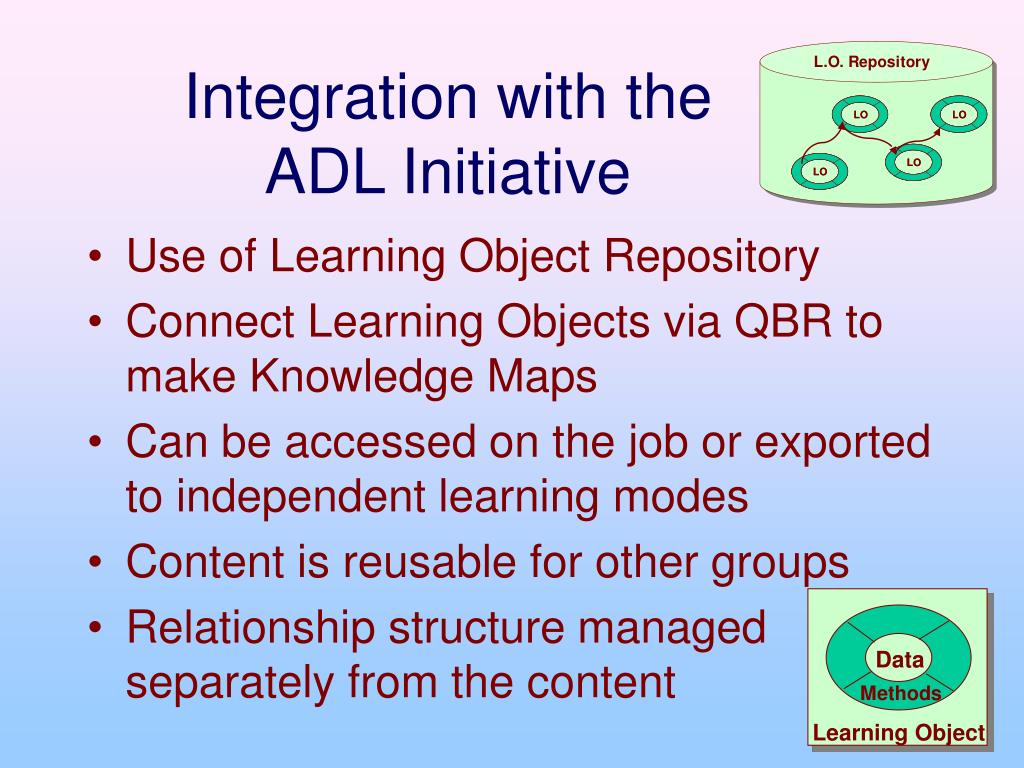 Integration with the ADL Initiative

L.O. Repository

LO

LO

LO

LO

• Use of Learning Object Repository
• Connect Learning Objects via QBR to make Knowledge Maps
• Can be accessed on the job or exported to independent learning modes
• Content is reusable for other groups
• Relationship structure managed separately from the content

Data

Methods

Learning Object